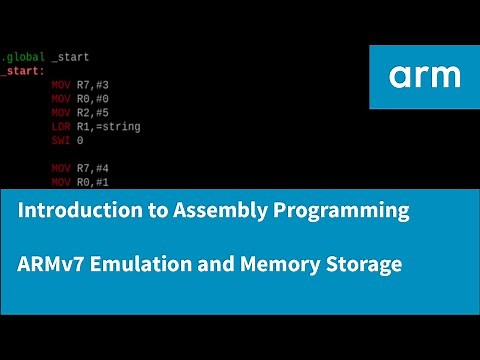 .global _start
_start:
MOV R7,#3
MOV R0,#0
MOV R2,#5
LDR R1,=string
SWI 0

MOV R7,#4
MOV R0,#1

arm

Introduction to Assembly Programming

ARMv7 Emulation and Memory Storage